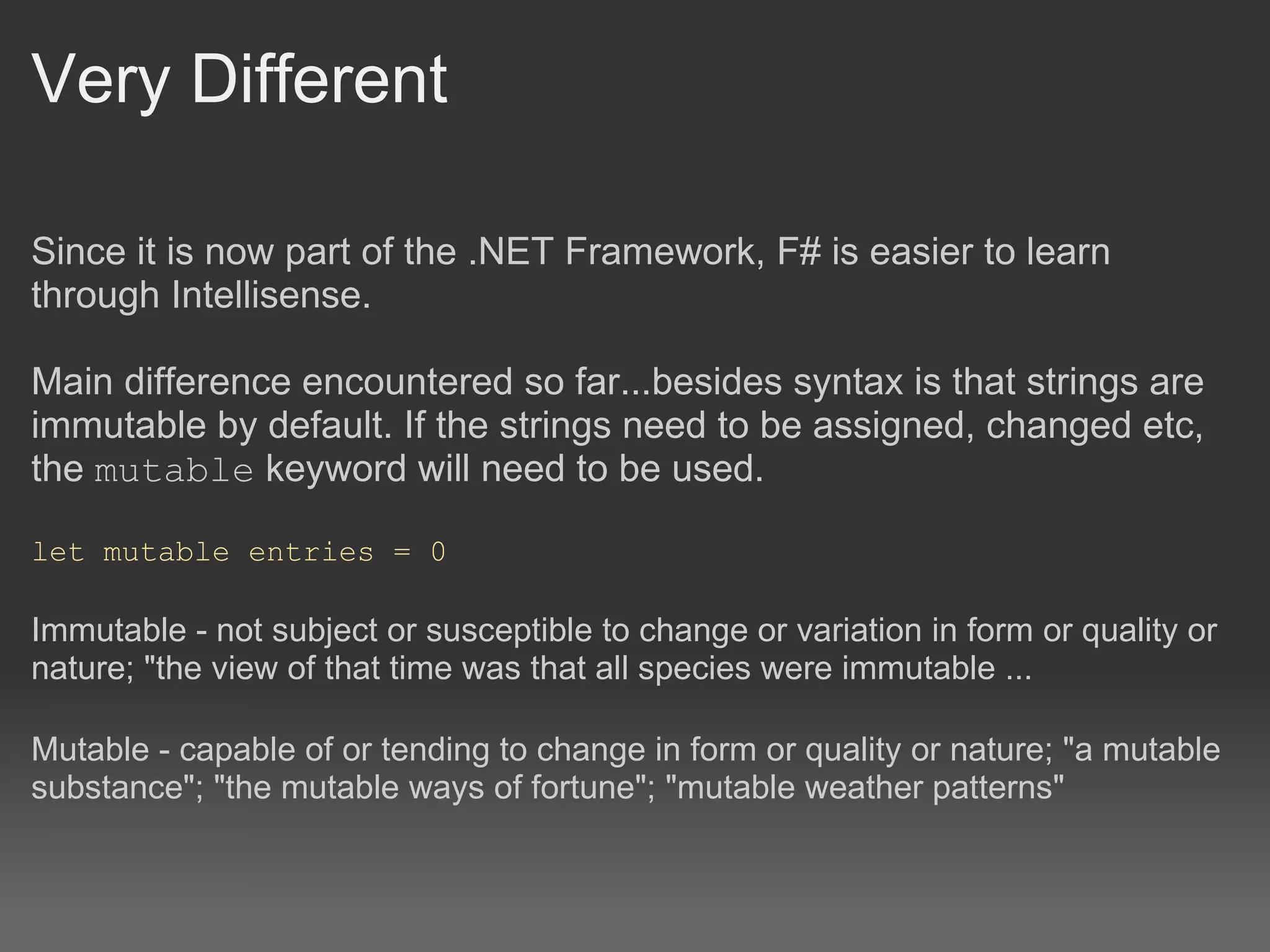 Very Different

Since it is now part of the .NET Framework, F# is easier to learn through Intellisense.

Main difference encountered so far...besides syntax is that strings are immutable by default. If the strings need to be assigned, changed etc, the mutable keyword will need to be used.

let mutable entries = 0

Immutable - not subject or susceptible to change or variation in form or quality or nature; "the view of that time was that all species were immutable ...

Mutable - capable of or tending to change in form or quality or nature; "a mutable substance"; "the mutable ways of fortune"; "mutable weather patterns"